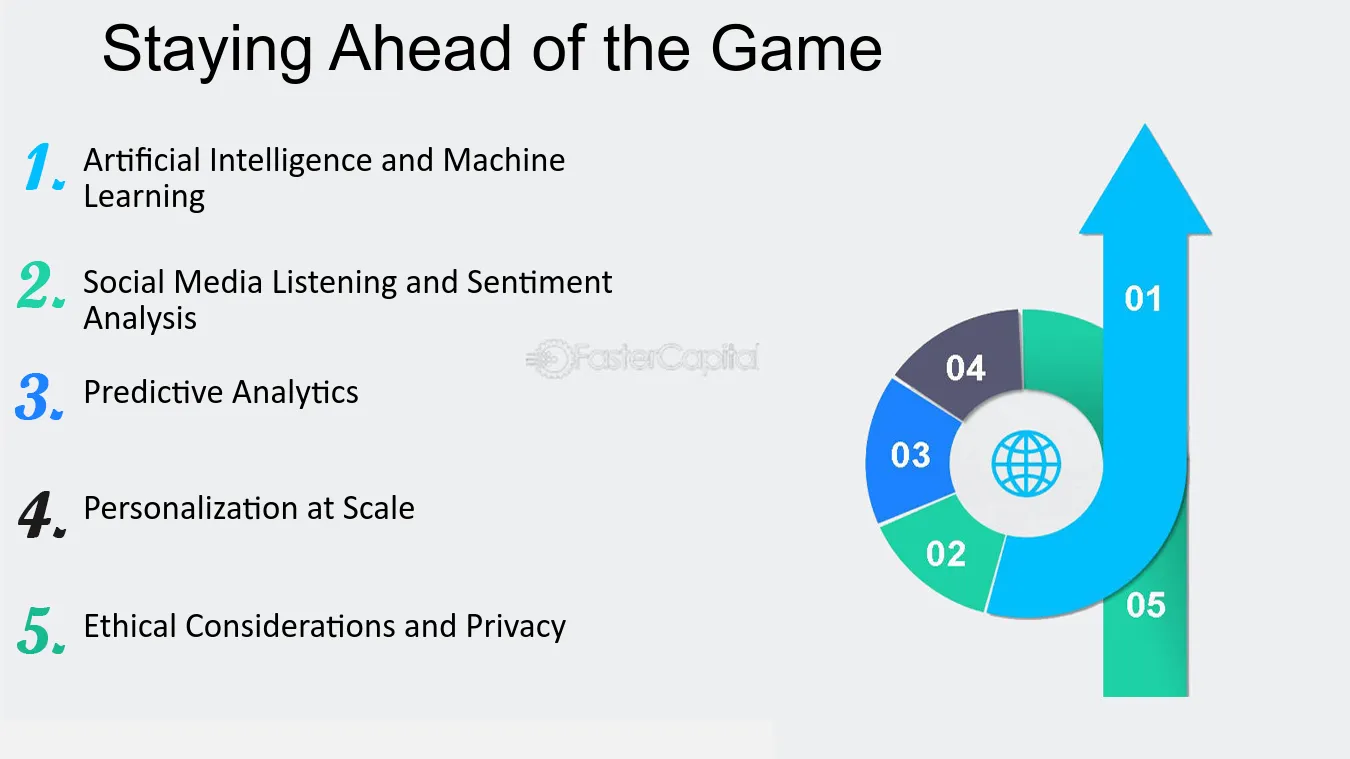 Staying Ahead of the Game

1. Artificial Intelligence and Machine Learning

2. Social Media Listening and Sentiment Analysis

3. Predictive Analytics

4. Personalization at Scale

5. Ethical Considerations and Privacy

FasterCapital

01
04
03
02
05